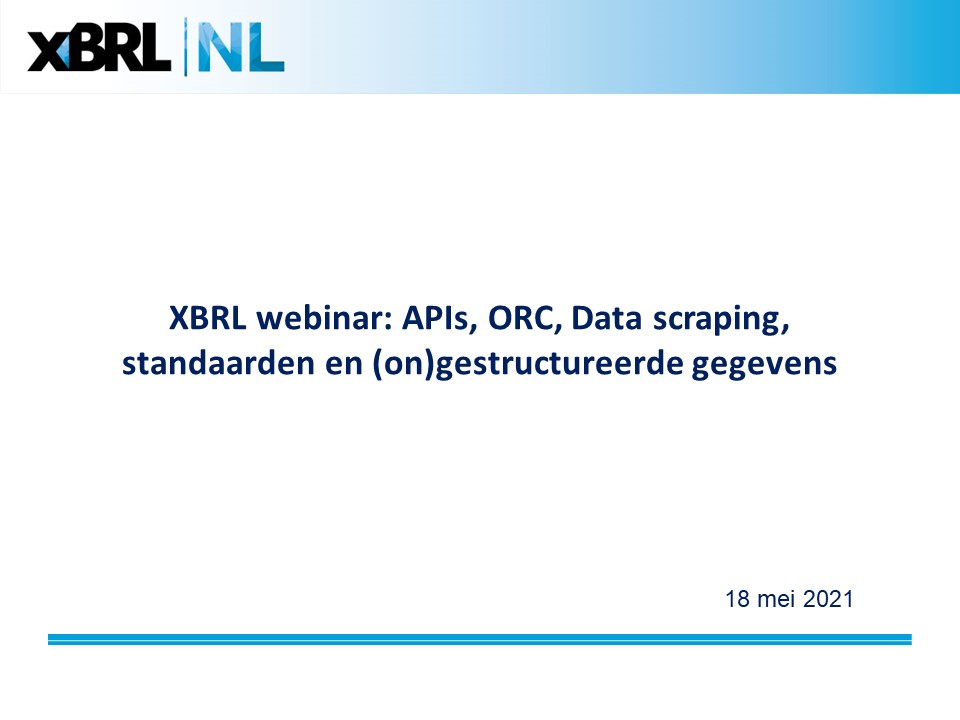 XBRL NL

XBRL webinar: APIs, ORC, Data scraping, standaarden en (on)gestructureerde gegevens

18 mei 2021